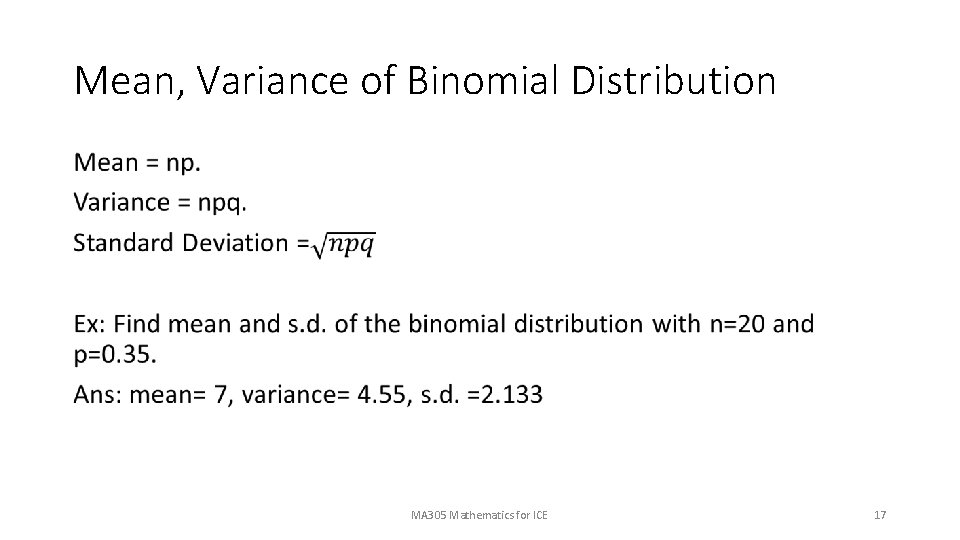 Mean, Variance of Binomial Distribution

Mean = np.

Variance = npq.

Standard Deviation =$\sqrt{npq}$

Ex: Find mean and s.d. of the binomial distribution with n=20 and p=0.35.

Ans: mean= 7, variance= 4.55, s.d. =2.133

MA305 Mathematics for ICE

17